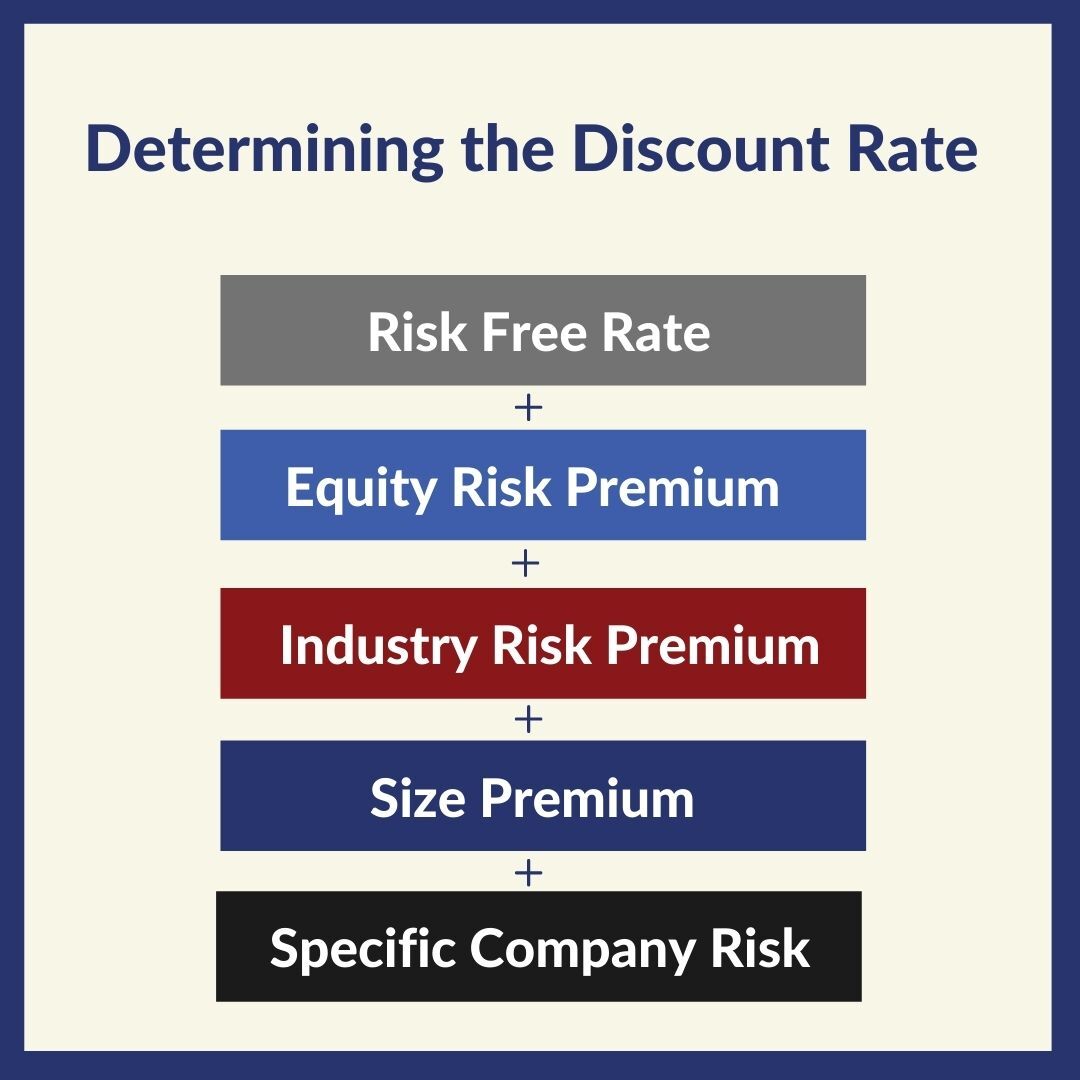 Determining the Discount Rate

Risk Free Rate

+

Equity Risk Premium

+

Industry Risk Premium

+

Size Premium

+

Specific Company Risk